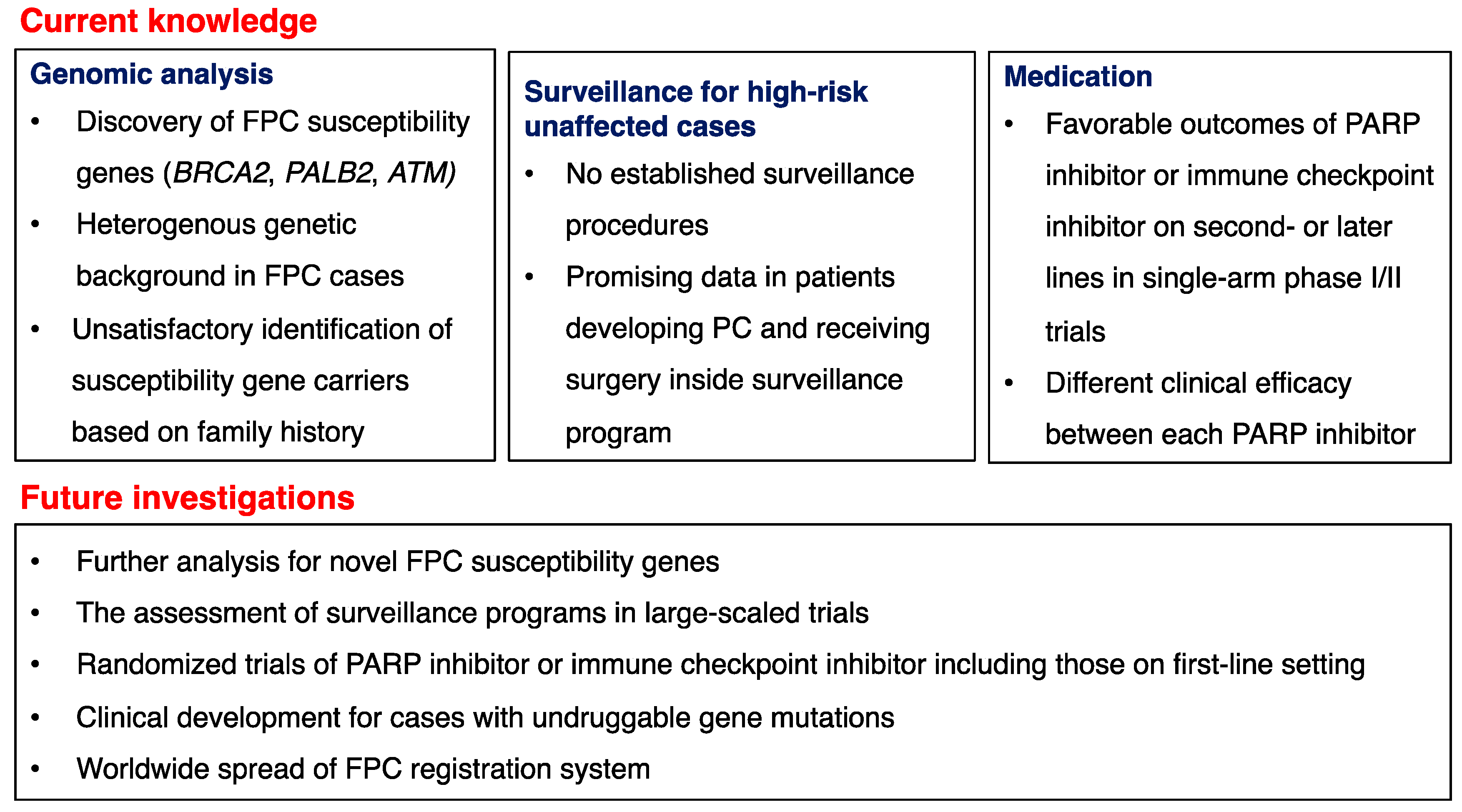 Current knowledge

Genomic analysis
• Discovery of FPC susceptibility genes (BRCA2, PALB2, ATM)
• Heterogenous genetic background in FPC cases
• Unsatisfactory identification of susceptibility gene carriers based on family history

Surveillance for high-risk unaffected cases
• No established surveillance procedures
• Promising data in patients developing PC and receiving surgery inside surveillance program

Medication
• Favorable outcomes of PARP inhibitor or immune checkpoint inhibitor on second- or later lines in single-arm phase I/II trials
• Different clinical efficacy between each PARP inhibitor

Future investigations
• Further analysis for novel FPC susceptibility genes
• The assessment of surveillance programs in large-scaled trials
• Randomized trials of PARP inhibitor or immune checkpoint inhibitor including those on first-line setting
• Clinical development for cases with undruggable gene mutations
• Worldwide spread of FPC registration system